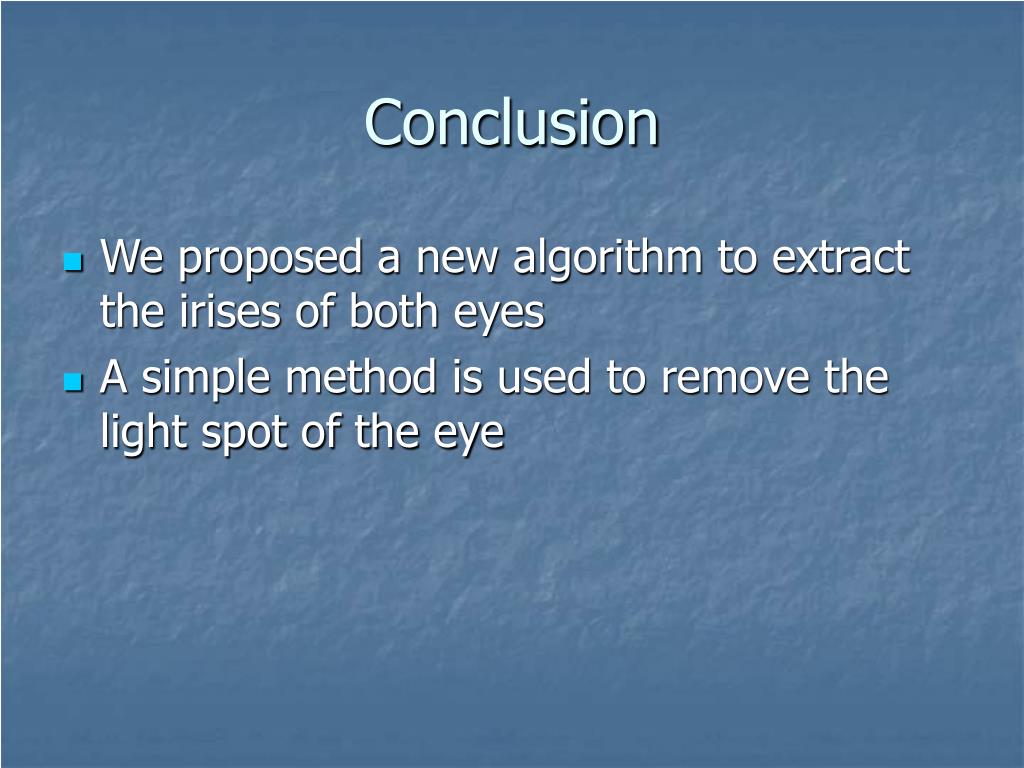 Conclusion

- We proposed a new algorithm to extract the irises of both eyes
- A simple method is used to remove the light spot of the eye